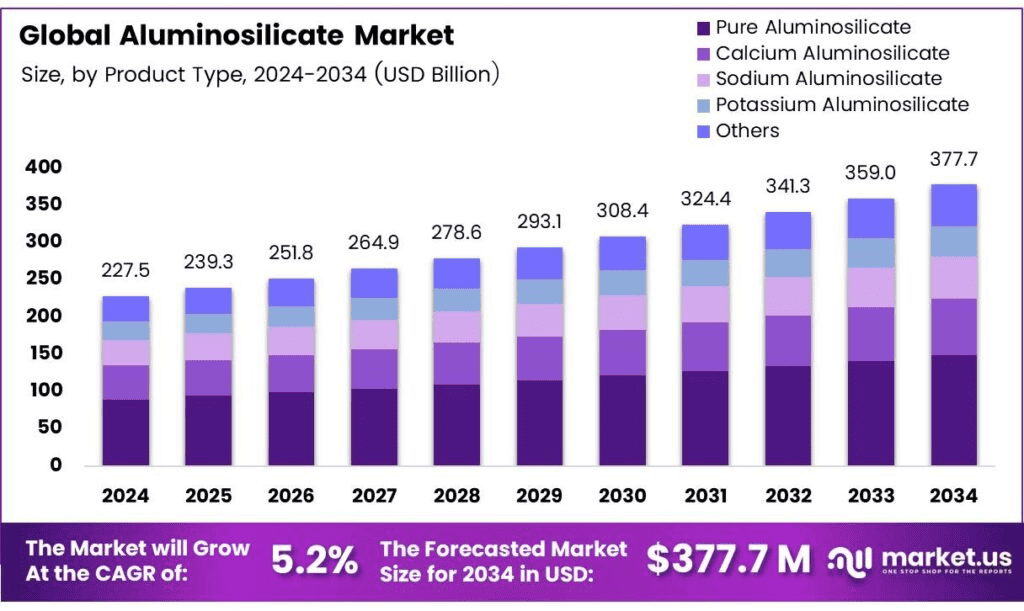 Global Aluminosilicate Market
Size, by Product Type, 2024-2034 (USD Billion)

Pure Aluminosilicate
Calcium Aluminosilicate
Sodium Aluminosilicate
Potassium Aluminosilicate
Others

400
350
300
250
200
150
100
50
0

227.5
239.3
251.8
264.9
278.6
293.1
308.4
324.4
341.3
359.0
377.7

2024
2025
2026
2027
2028
2029
2030
2031
2032
2033
2034

The Market will Grow At the CAGR of: 5.2%
The Forecasted Market Size for 2034 in USD: $377.7 M
market.us
ONE STOP SHOP FOR THE REPORTS